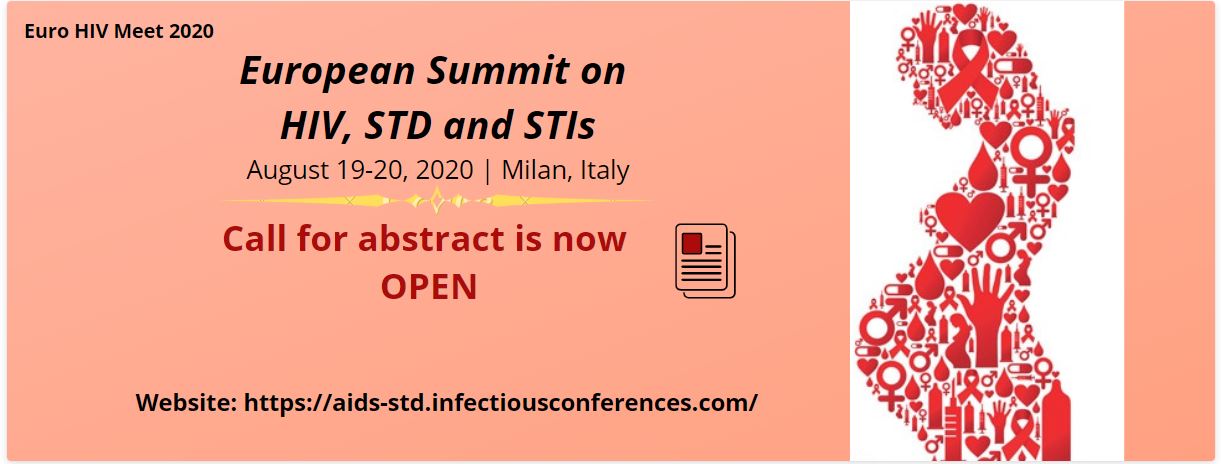 Euro HIV Meet 2020

European Summit on HIV, STD and STIs

August 19-20, 2020 | Milan, Italy

Call for abstract is now OPEN

Website: https://aids-std.infectiousconferences.com/